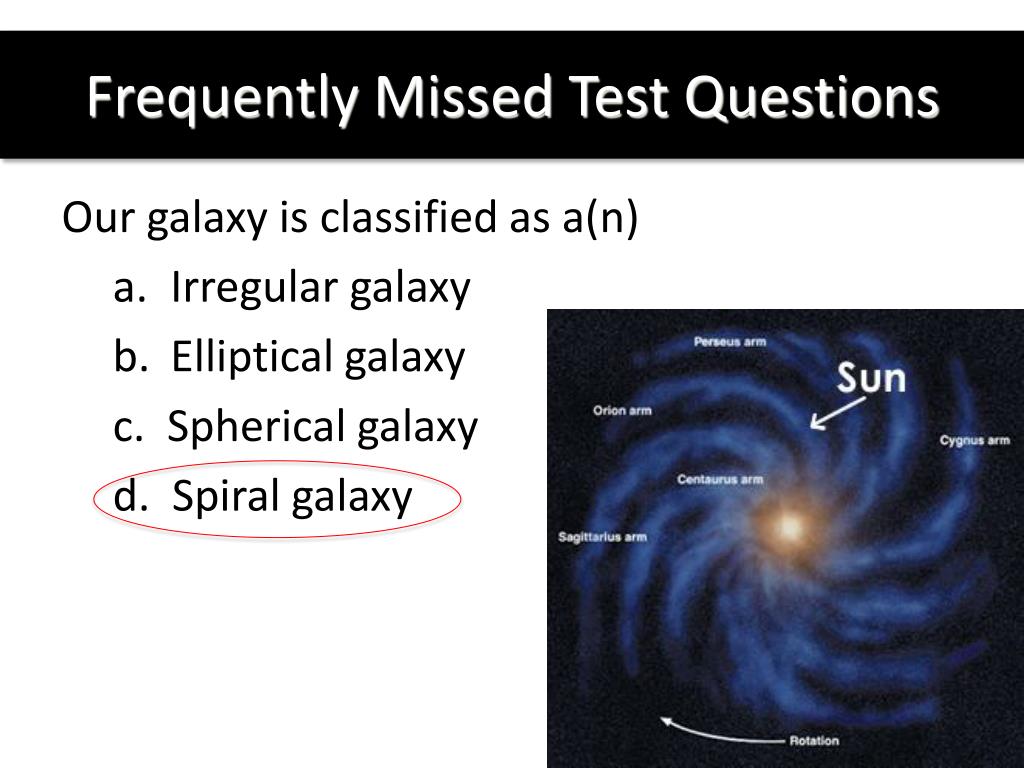 Frequently Missed Test Questions

Our galaxy is classified as a(n)
a. Irregular galaxy
b. Elliptical galaxy
c. Spherical galaxy
d. Spiral galaxy

Perseus arm
Sun
Orion arm
Cygnus arm
Centaurus arm
Sagittarius arm
Rotation